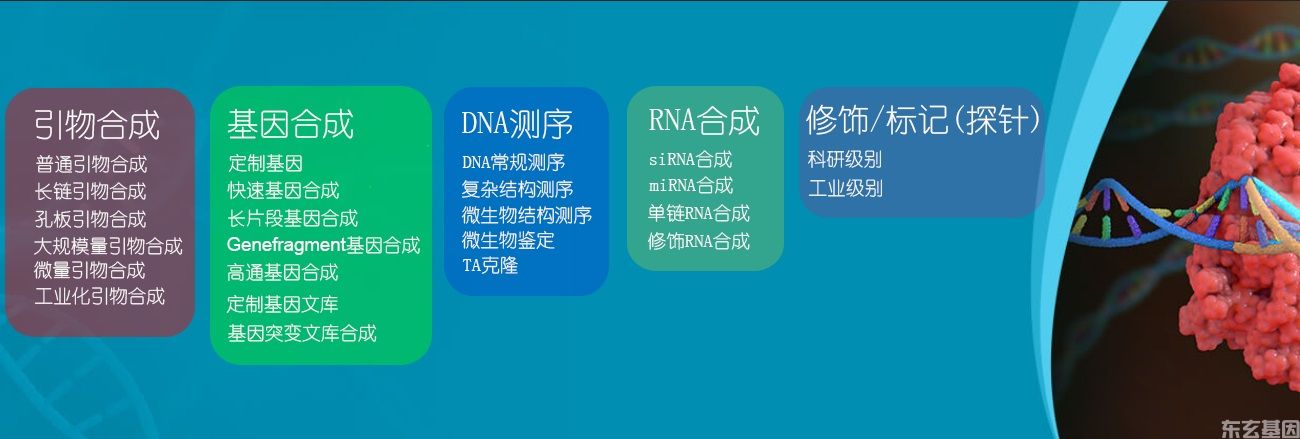 引物合成
普通引物合成
长链引物合成
孔板引物合成
大规模量引物合成
微量引物合成
工业化引物合成

基因合成
定制基因
快速基因合成
长片段基因合成
Genefragment基因合成
高通基因合成
定制基因文库
基因突变文库合成

DNA测序
DNA常规测序
复杂结构测序
微生物结构测序
微生物鉴定
TA克隆

RNA合成
siRNA合成
miRNA合成
单链RNA合成
修饰RNA合成

修饰/标记(探针)
科研级别
工业级别

东玄基因